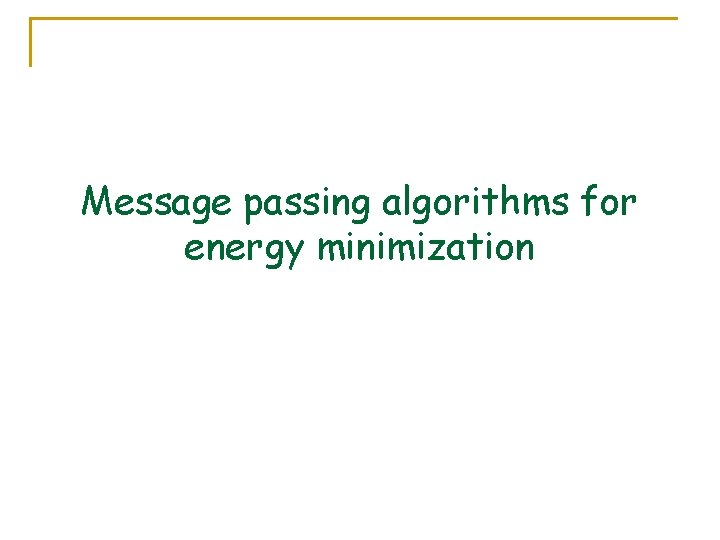 Message passing algorithms for energy minimization